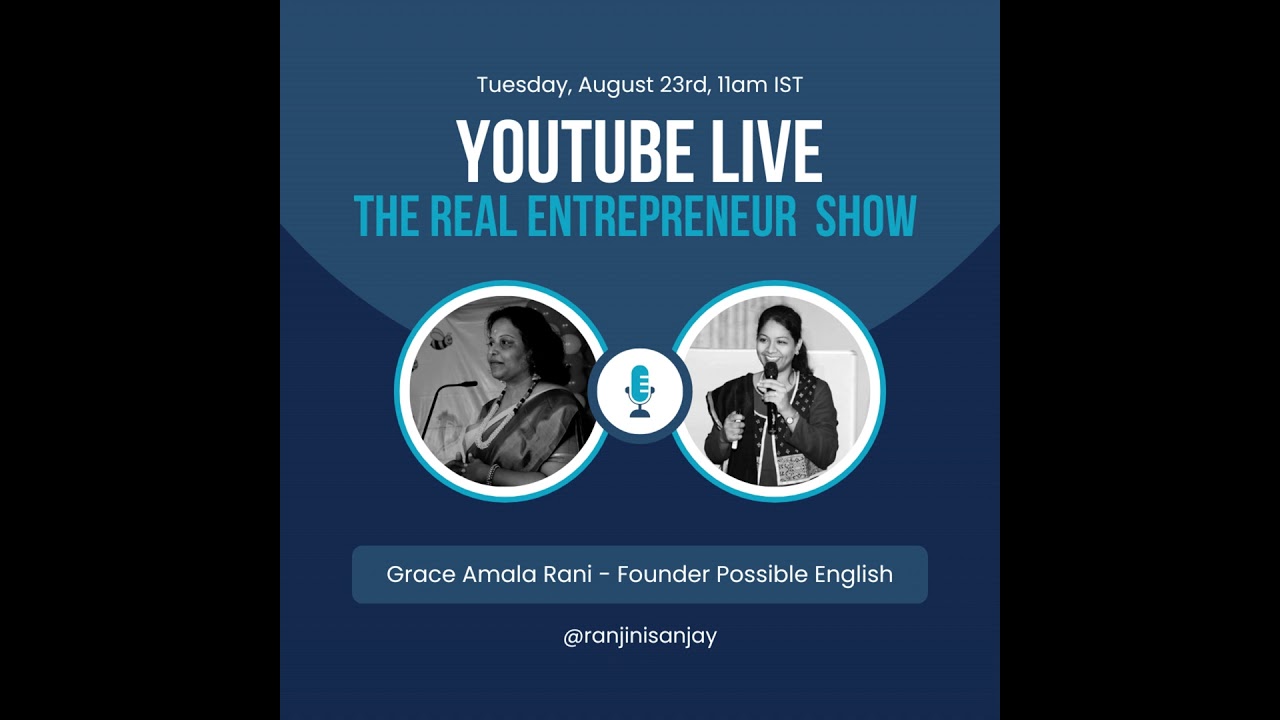 Tuesday, August 23rd, 11am IST

YOUTUBE LIVE

THE REAL ENTREPRENEUR SHOW

Grace Amala Rani - Founder Possible English

@ranjinisanjay